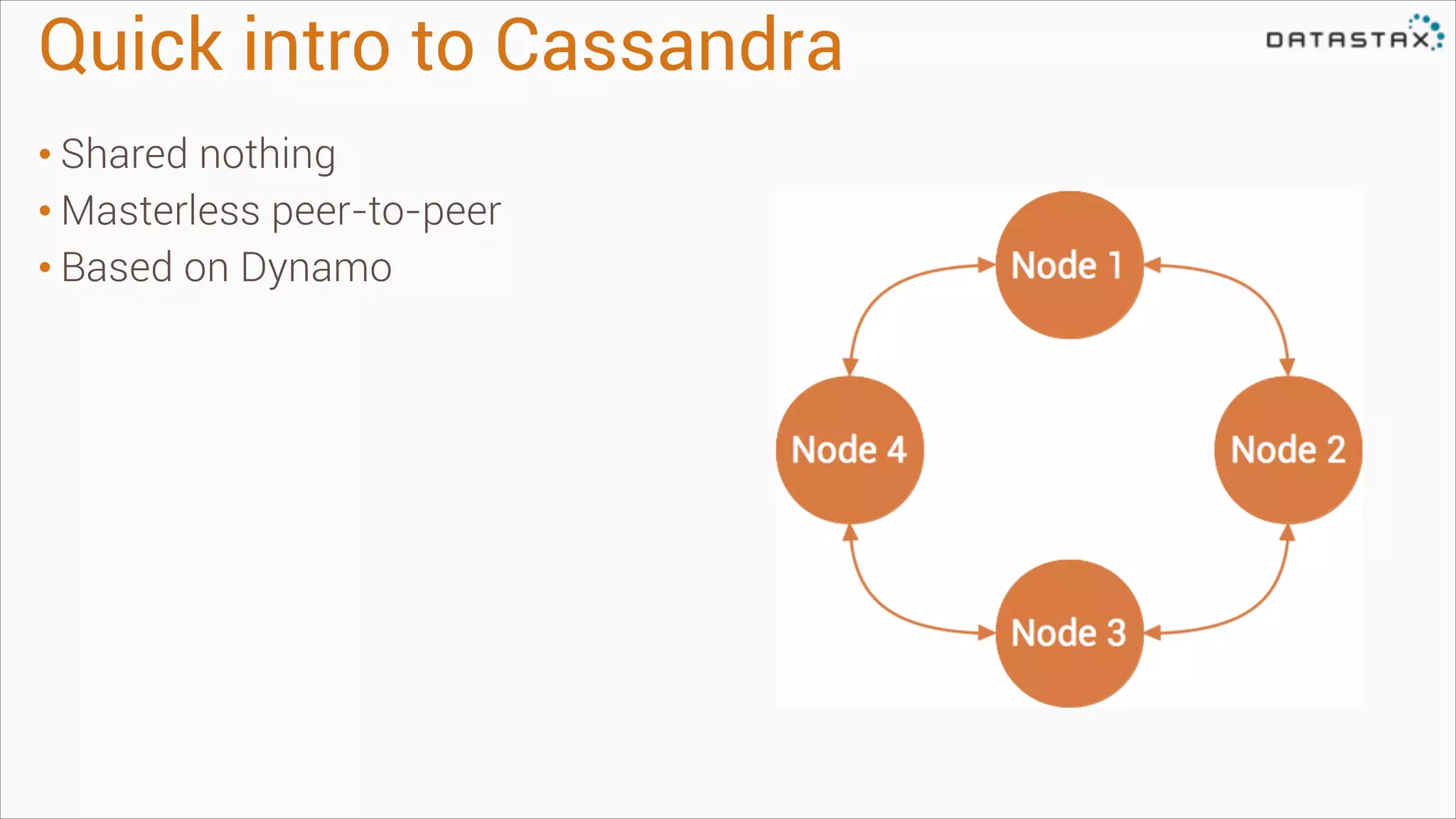 Quick intro to Cassandra

DATASTAX

• Shared nothing
• Masterless peer-to-peer
• Based on Dynamo

Node 1
Node 4
Node 2
Node 3